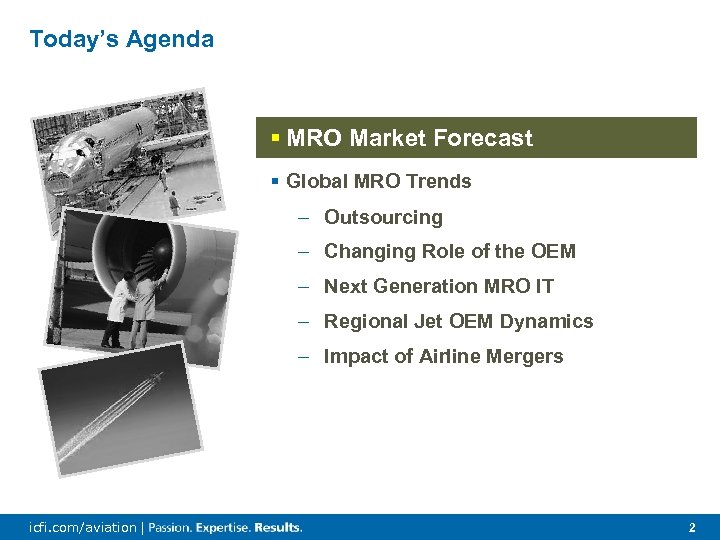 Today's Agenda

▪ MRO Market Forecast

▪ Global MRO Trends

– Outsourcing

– Changing Role of the OEM

– Next Generation MRO IT

– Regional Jet OEM Dynamics

– Impact of Airline Mergers

icfi.com/aviation | Passion. Expertise. Results.

2